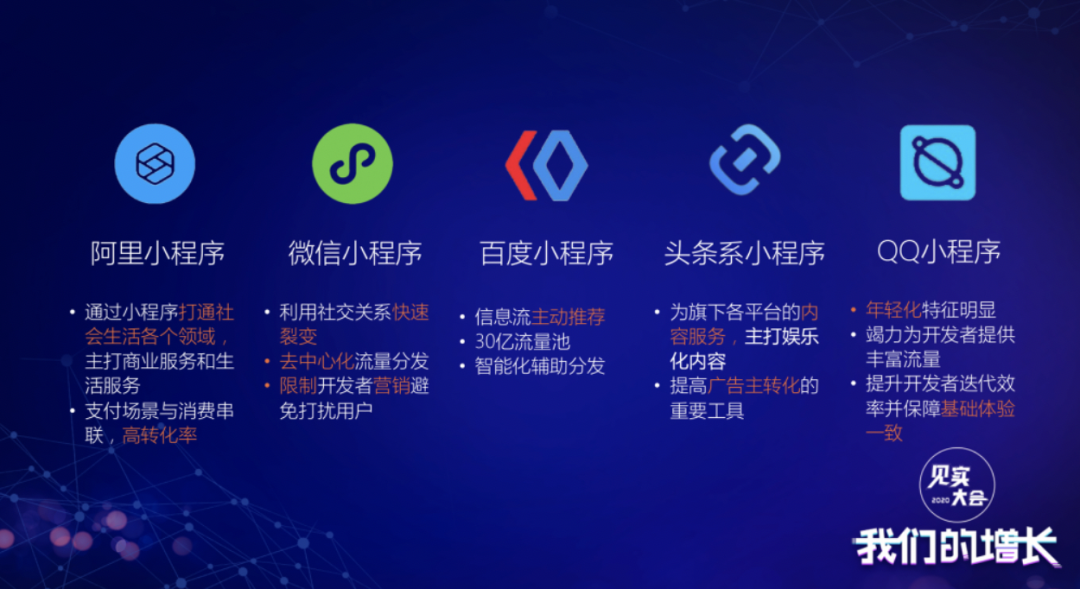 阿里小程序

• 通过小程序打通社会生活各个领域，主打商业服务和生活服务
• 支付场景与消费串联，高转化率

微信小程序

• 利用社交关系快速裂变
• 去中心化流量分发
• 限制开发者营销避免打扰用户

百度小程序

• 信息流主动推荐
• 30亿流量池
• 智能化辅助分发

头条系小程序

• 为旗下各平台的内容服务，主打娱乐化内容
• 提高广告主转化的重要工具

QQ小程序

• 年轻化特征明显
• 竭力为开发者提供丰富流量
• 提升开发者迭代效率并保障基础体验一致

见实 2020 大会

我们的增长